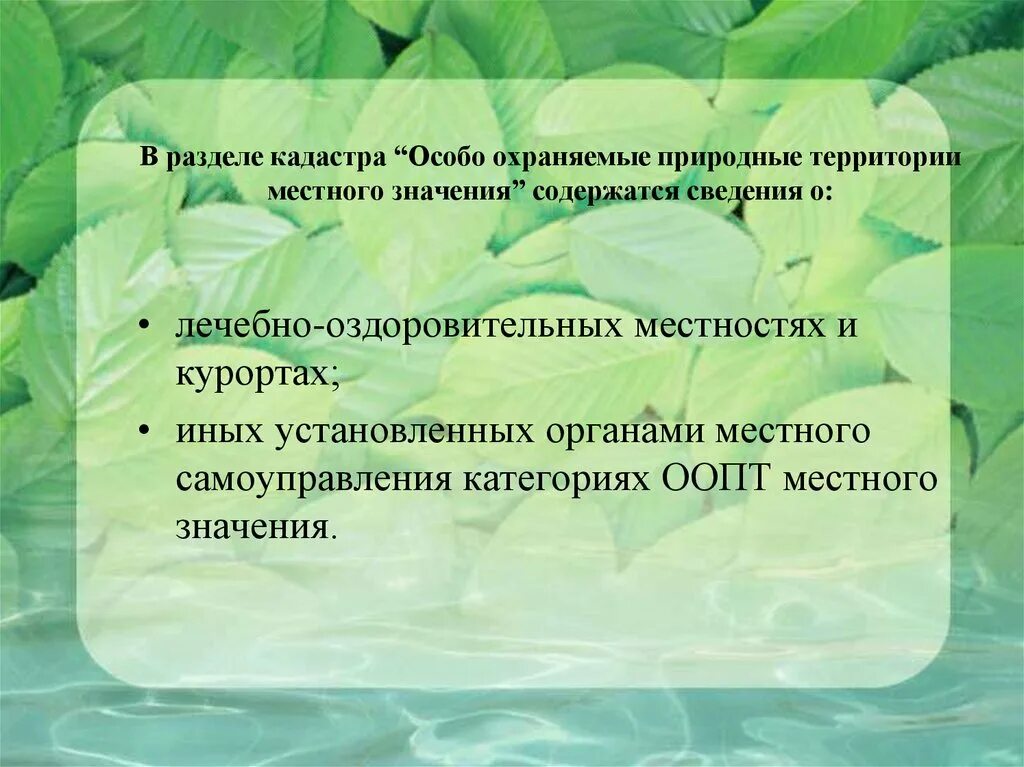 В разделе кадастра “Особо охраняемые природные территории местного значения” содержатся сведения о:

• лечебно-оздоровительных местностях и курортах;
• иных установленных органами местного самоуправления категориях ООПТ местного значения.